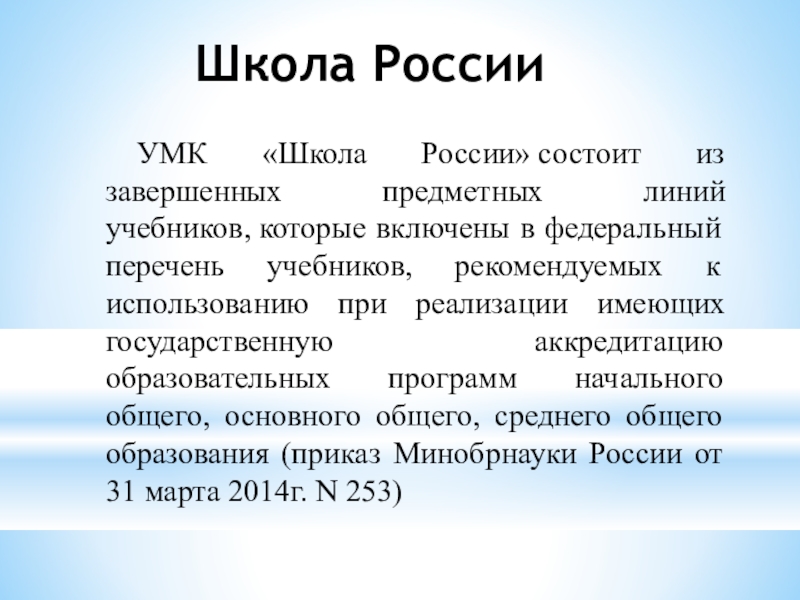 Школа России

УМК «Школа России» состоит из завершенных предметных линий учебников, которые включены в федеральный перечень учебников, рекомендуемых к использованию при реализации имеющих государственную аккредитацию образовательных программ начального общего, основного общего, среднего общего образования (приказ Минобрнауки России от 31 марта 2014г. N 253)